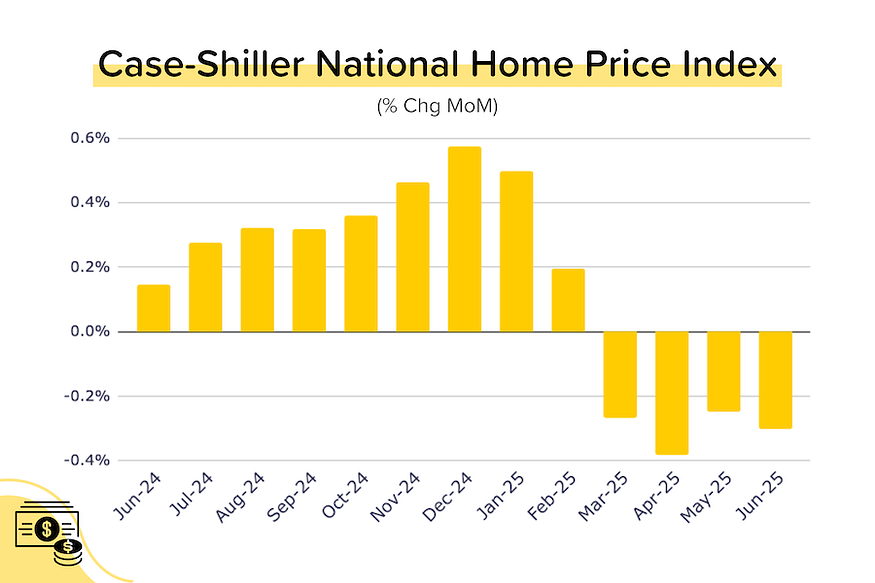 Case-Shiller National Home Price Index
(% Chg MoM)

0.6%
0.4%
0.2%
0.0%
-0.2%
-0.4%

Jun-24
Jul-24
Aug-24
Sep-24
Oct-24
Nov-24
Dec-24
Jan-25
Feb-25
Mar-25
Apr-25
May-25
Jun-25

$
$